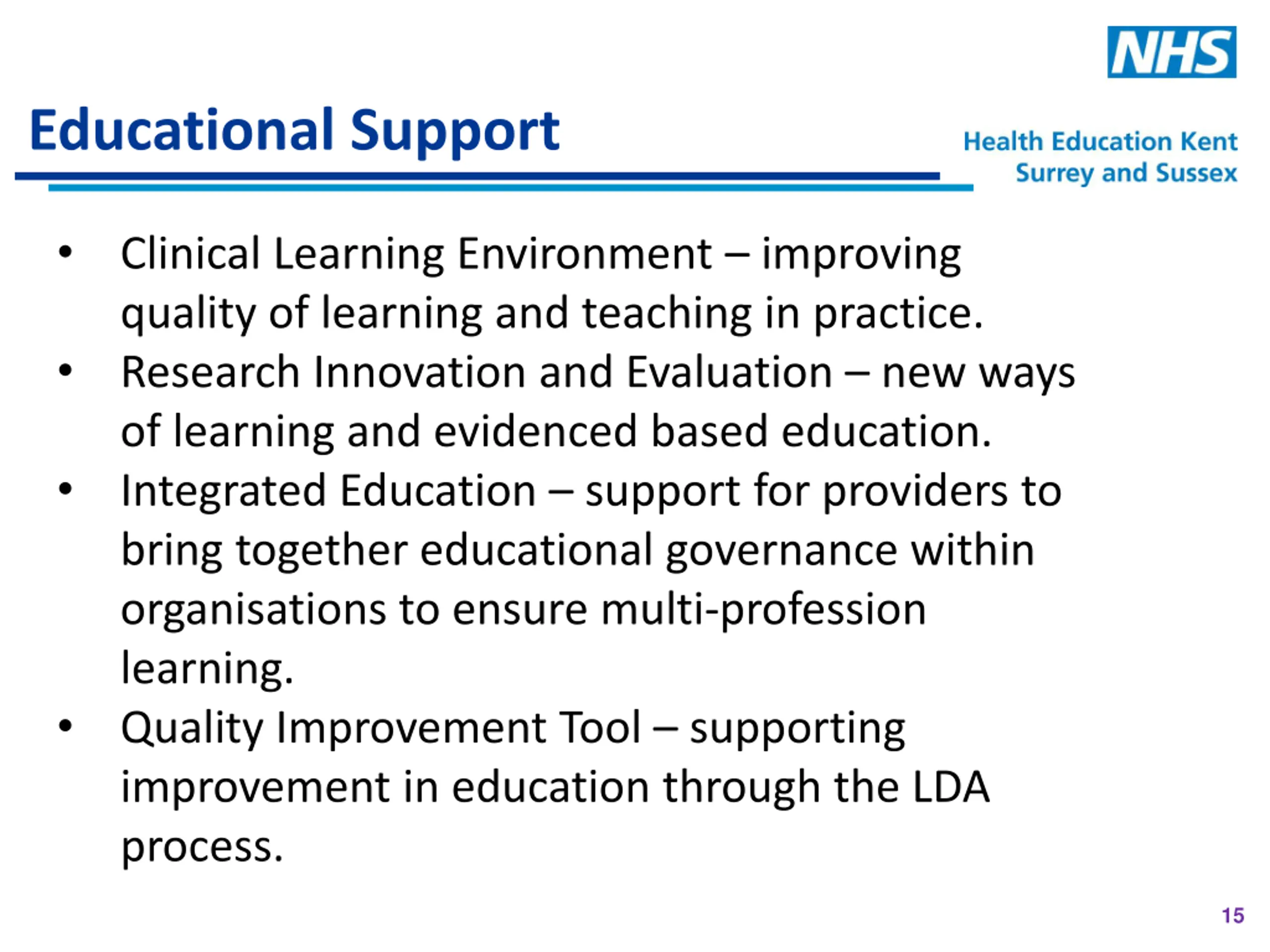 NHS

Educational Support

Health Education Kent
Surrey and Sussex

• Clinical Learning Environment – improving quality of learning and teaching in practice.
• Research Innovation and Evaluation – new ways of learning and evidenced based education.
• Integrated Education – support for providers to bring together educational governance within organisations to ensure multi-profession learning.
• Quality Improvement Tool – supporting improvement in education through the LDA process.

15